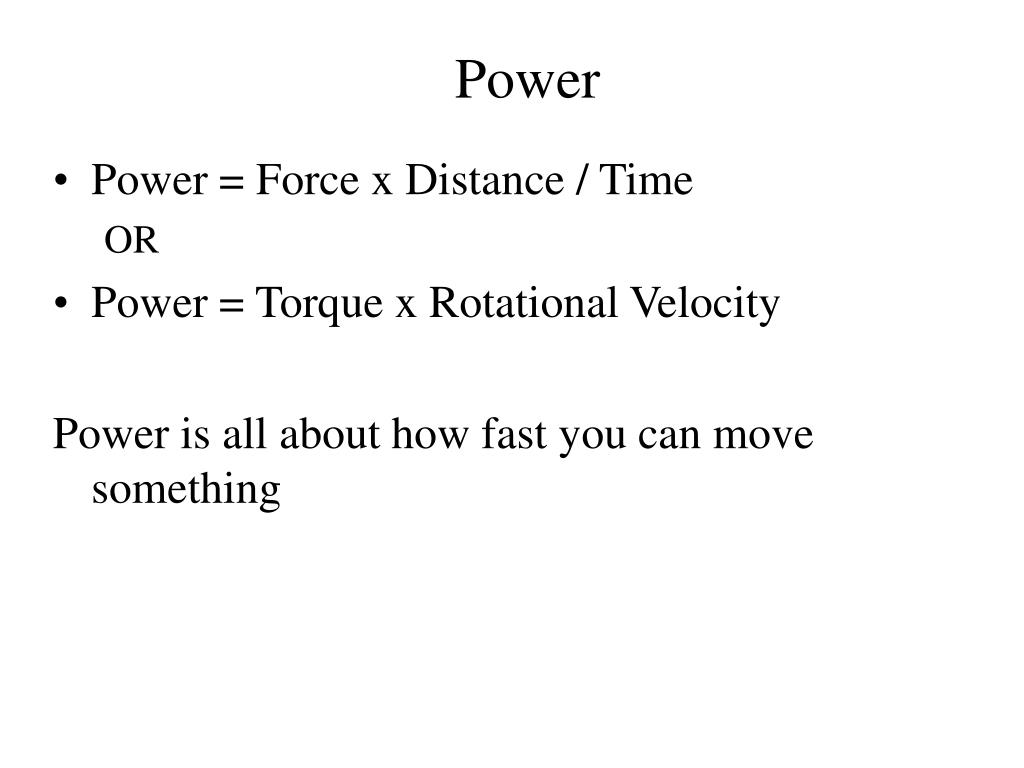 Power

• Power = Force x Distance / Time

OR

• Power = Torque x Rotational Velocity

Power is all about how fast you can move something